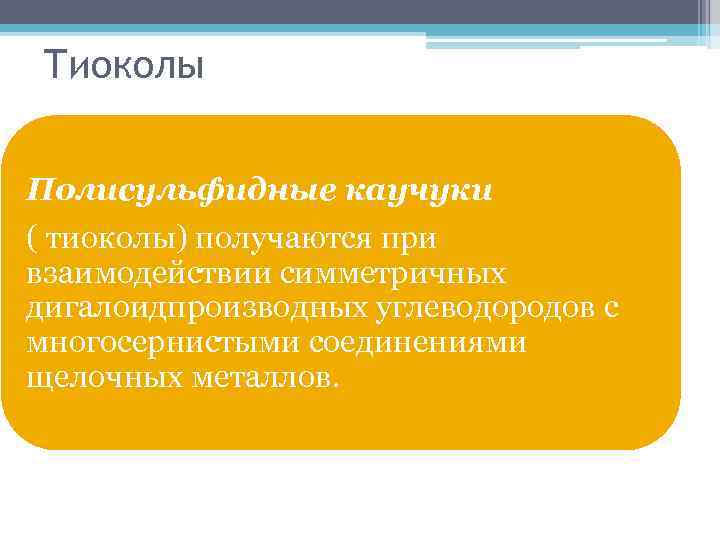 Тиоколы

Полисульфидные каучуки

( тиоколы) получаются при взаимодействии симметричных дигалоидпроизводных углеводородов с многосернистыми соединениями щелочных металлов.